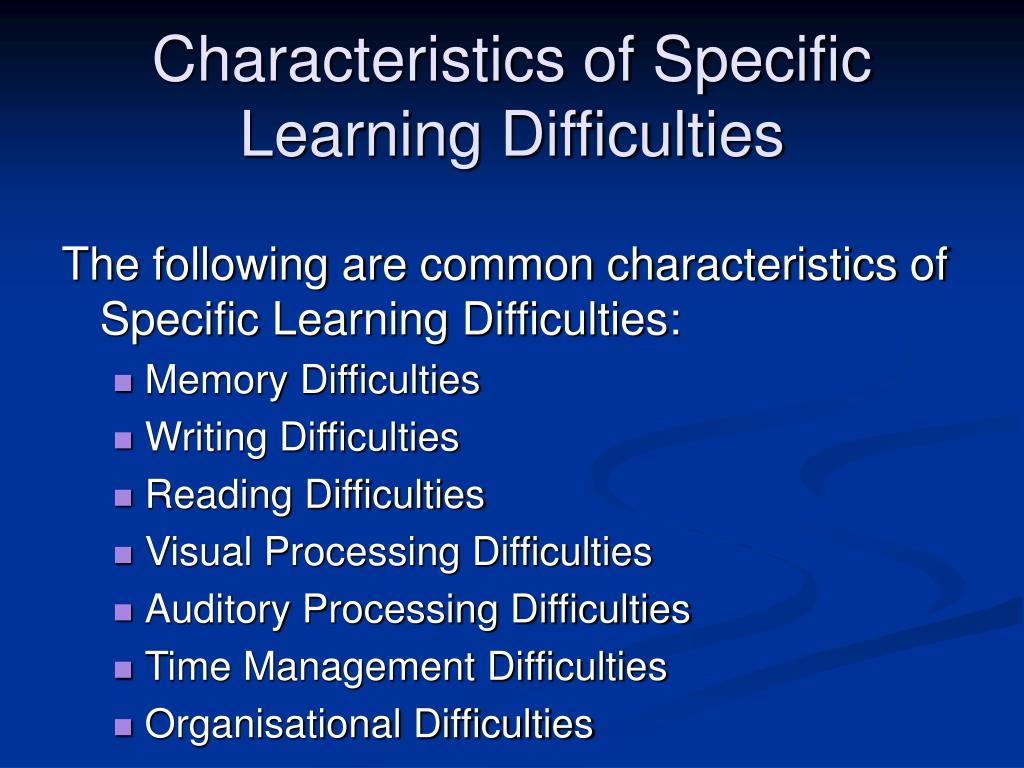 Characteristics of Specific Learning Difficulties

The following are common characteristics of Specific Learning Difficulties:

- Memory Difficulties
- Writing Difficulties
- Reading Difficulties
- Visual Processing Difficulties
- Auditory Processing Difficulties
- Time Management Difficulties
- Organisational Difficulties